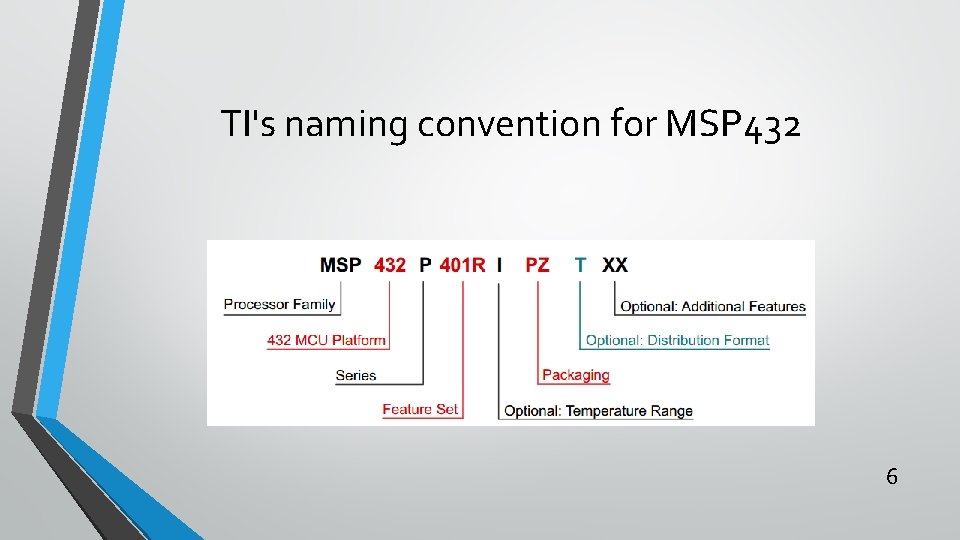 TI's naming convention for MSP432

MSP 432 P 401R I PZ T XX

Processor Family

432 MCU Platform

Series

Feature Set

Optional: Temperature Range

Packaging

Optional: Distribution Format

Optional: Additional Features

6